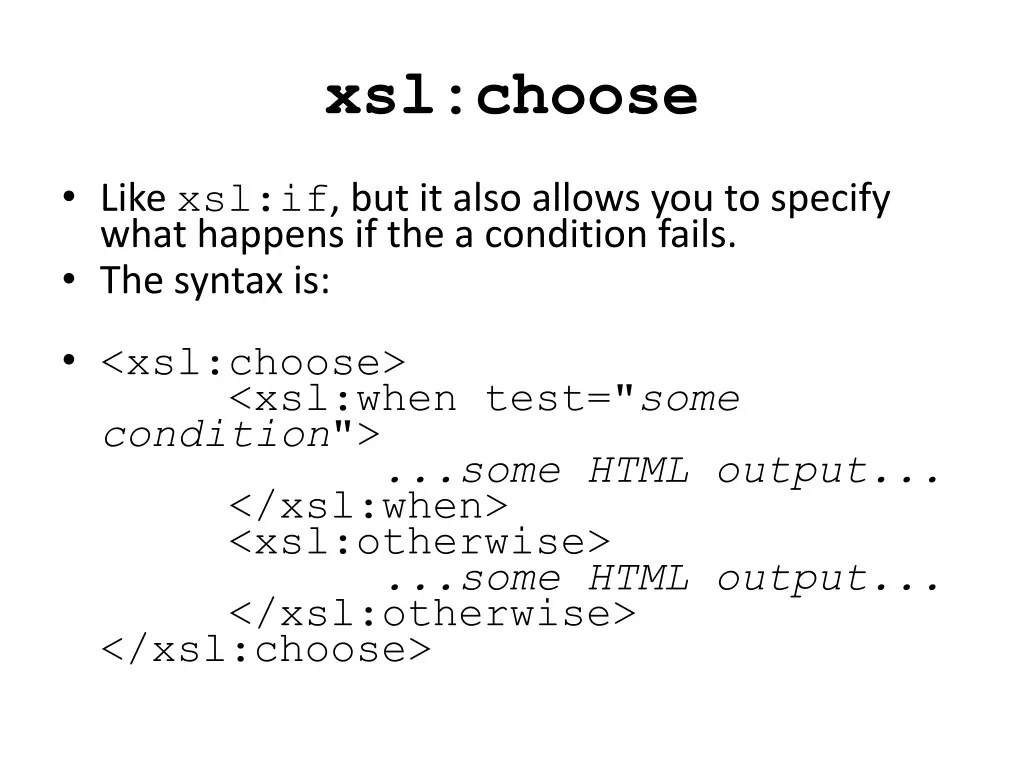 xsl:choose

• Like xsl:if, but it also allows you to specify what happens if the a condition fails.
• The syntax is:

• <xsl:choose>
<xsl:when test="some condition">
...some HTML output...
</xsl:when>
<xsl:otherwise>
...some HTML output...
</xsl:otherwise>
</xsl:choose>